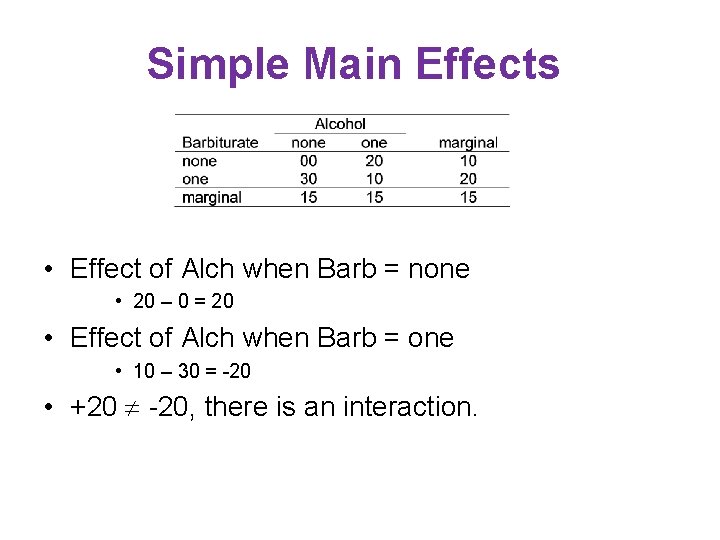 Simple Main Effects

| | Alcohol | | |
|---|---|---|---|
| Barbiturate | none | one | marginal |
| none | 00 | 20 | 10 |
| one | 30 | 10 | 20 |
| marginal | 15 | 15 | 15 |

• Effect of Alch when Barb = none
  • 20 – 0 = 20
• Effect of Alch when Barb = one
  • 10 – 30 = -20
• +20 $\neq$ -20, there is an interaction.